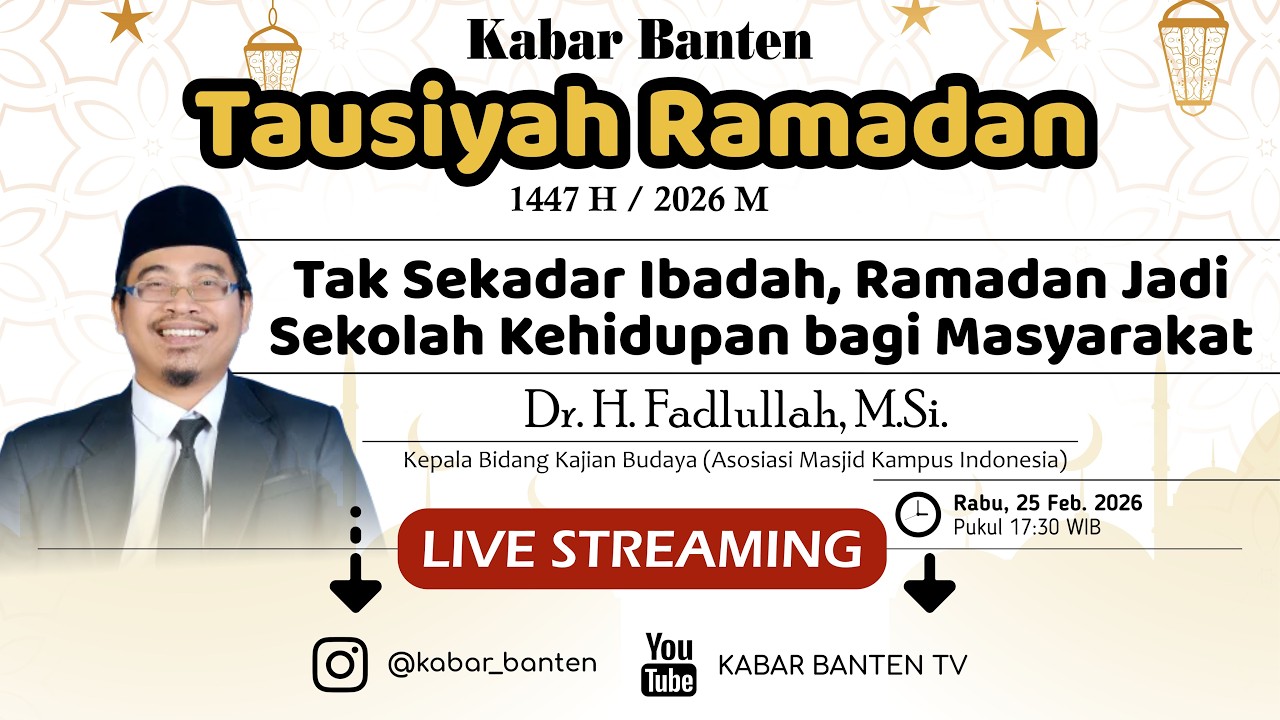 Kabar Banten
Tausiyah Ramadan
1447 H / 2026 M

Tak Sekadar Ibadah, Ramadan Jadi Sekolah Kehidupan bagi Masyarakat

Dr. H. Fadlullah, M.Si.
Kepala Bidang Kajian Budaya (Asosiasi Masjid Kampus Indonesia)

Rabu, 25 Feb. 2026
Pukul 17:30 WIB

LIVE STREAMING

@kabar_banten
You Tube KABAR BANTEN TV